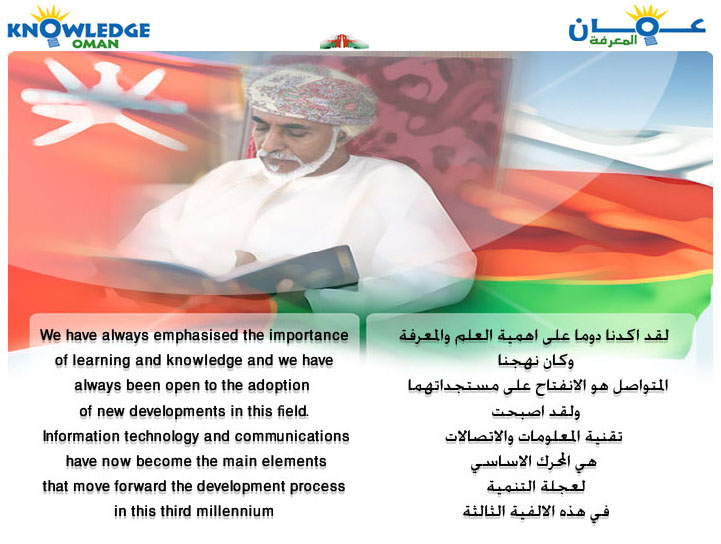 KNOWLEDGE OMAN

عمان المعرفة

We have always emphasised the importance of learning and knowledge and we have always been open to the adoption of new developments in this field. Information technology and communications have now become the main elements that move forward the development process in this third millennium

لقد اكدنا دوما على اهمية العلم والمعرفة وكان نهجنا المتواصل هو الانفتاح على مستجداتهما ولقد اصبحت تقنية المعلومات والاتصالات هي المحرك الاساسي لعجلة التنمية في هذه الالفية الثالثة